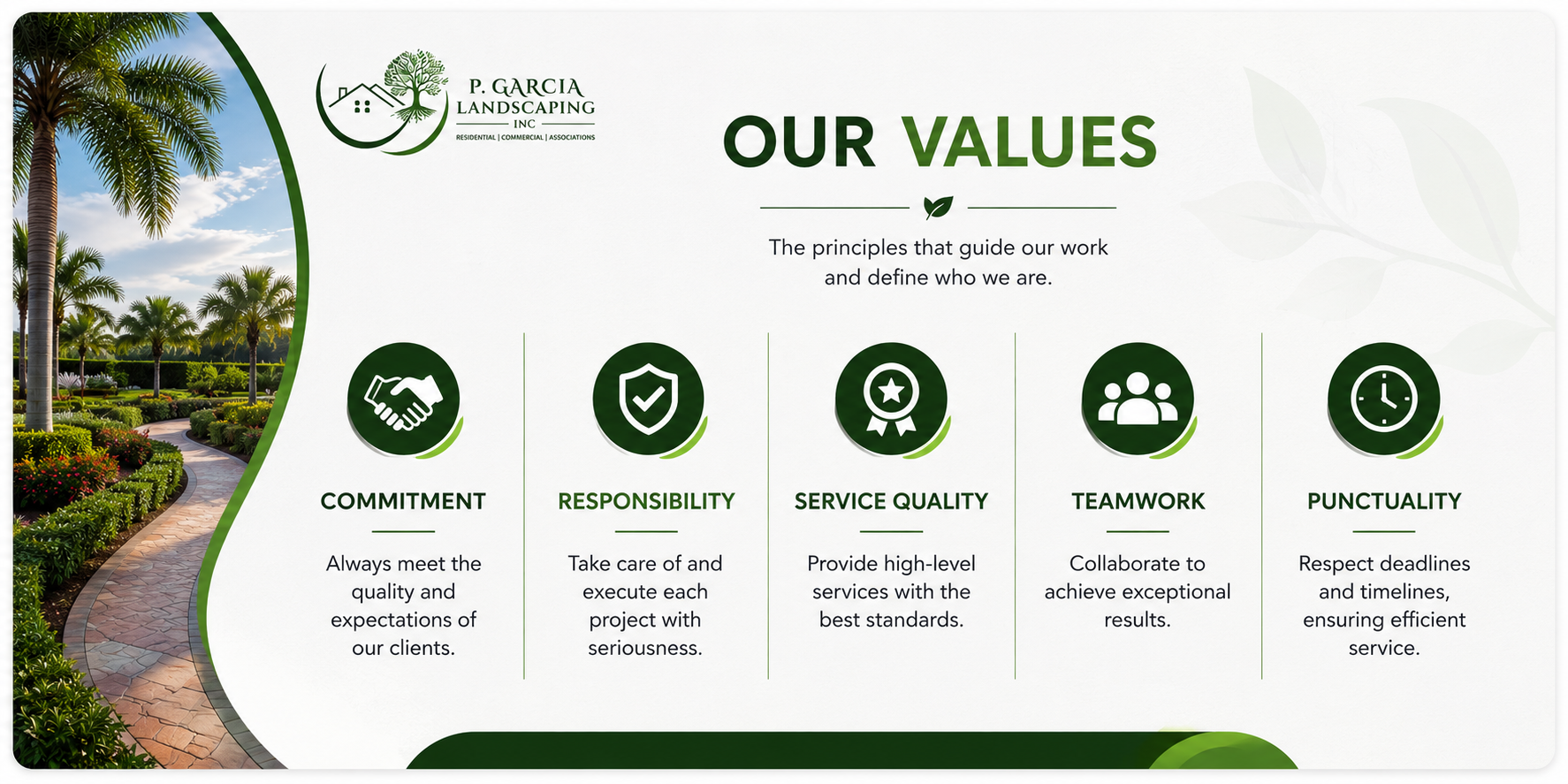 P. GARCIA LANDSCAPING INC
RESIDENTIAL | COMMERCIAL | ASSOCIATIONS

OUR VALUES

The principles that guide our work and define who we are.

COMMITMENT

Always meet the quality and expectations of our clients.

RESPONSIBILITY

Take care of and execute each project with seriousness.

SERVICE QUALITY

Provide high-level services with the best standards.

TEAMWORK

Collaborate to achieve exceptional results.

PUNCTUALITY

Respect deadlines and timelines, ensuring efficient service.